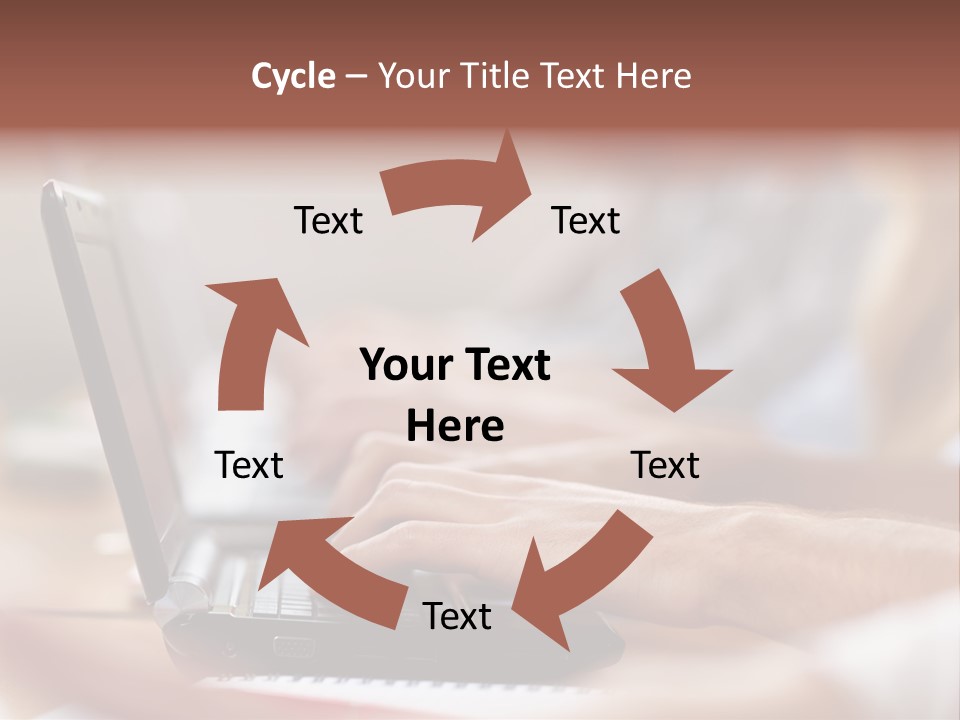 Cycle – Your Title Text Here

Text

Text

Your Text Here

Text

Text

Text